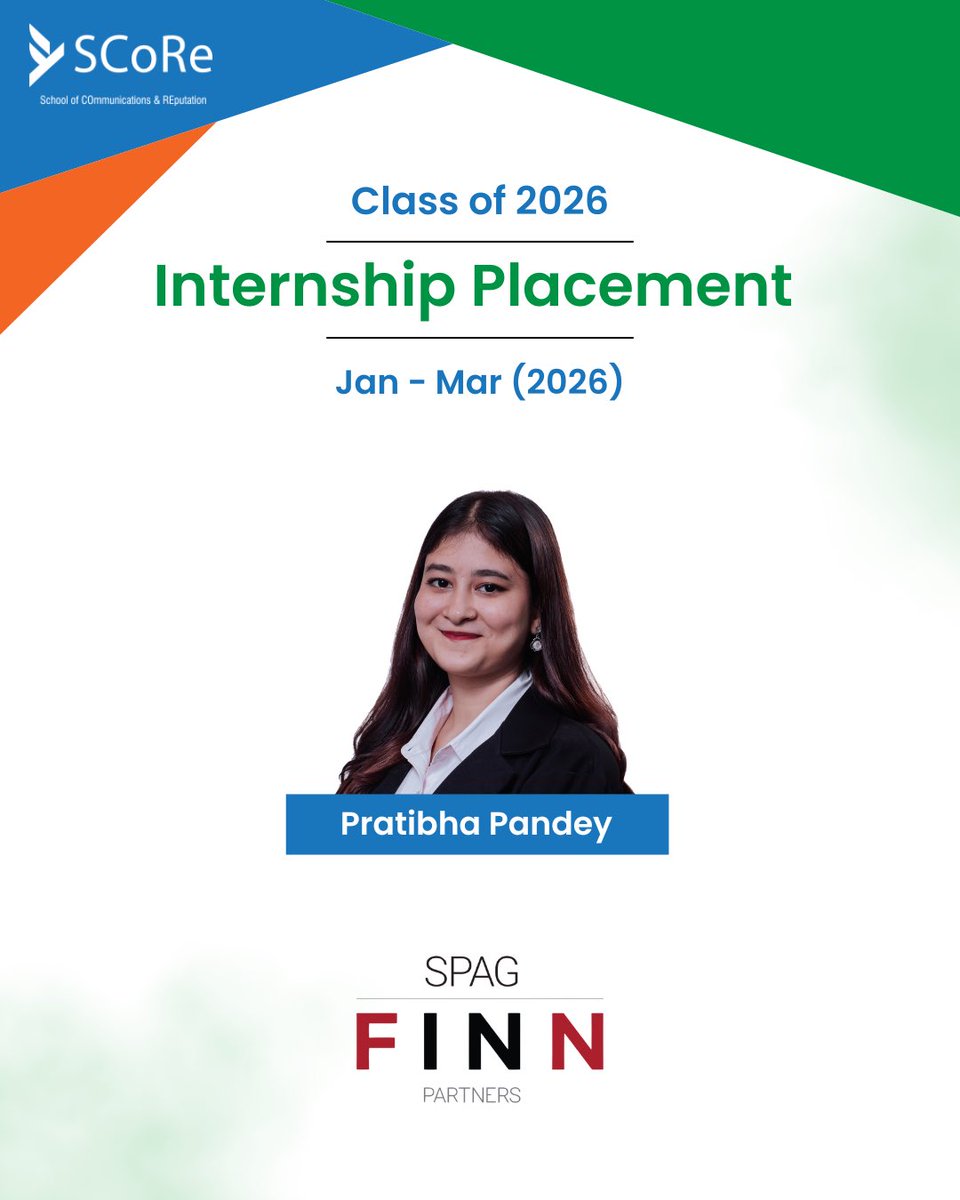 SCoRe
School of COmmunications & REputation

Class of 2026

Internship Placement

Jan - Mar (2026)

Pratibha Pandey

SPAG
FINN
PARTNERS